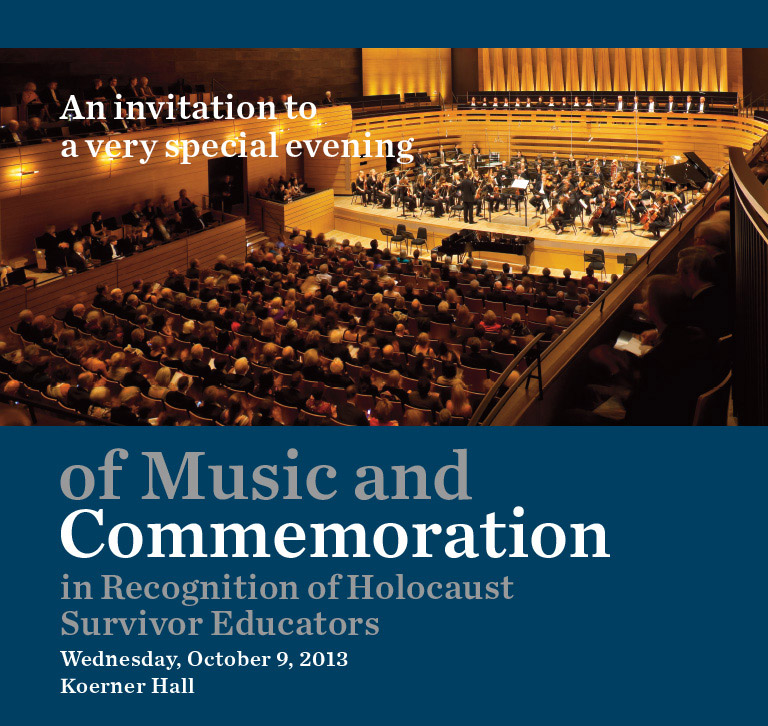 An invitation to a very special evening

of Music and Commemoration

in Recognition of Holocaust Survivor Educators

Wednesday, October 9, 2013
Koerner Hall